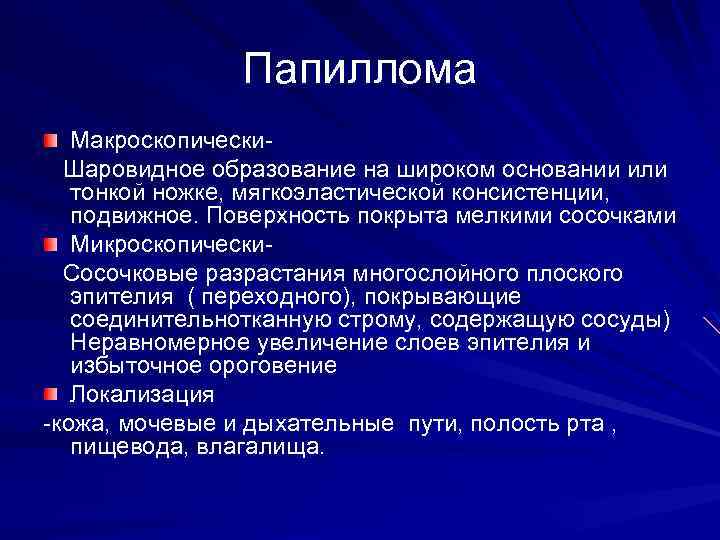 Папиллома

Макроскопически-

Шаровидное образование на широком основании или тонкой ножке, мягкоэластической консистенции, подвижное. Поверхность покрыта мелкими сосочками

Микроскопически-

Сосочковые разрастания многослойного плоского эпителия ( переходного), покрывающие соединительнотканную строму, содержащую сосуды) Неравномерное увеличение слоев эпителия и избыточное ороговение

Локализация

-кожа, мочевые и дыхательные пути, полость рта , пищевода, влагалища.